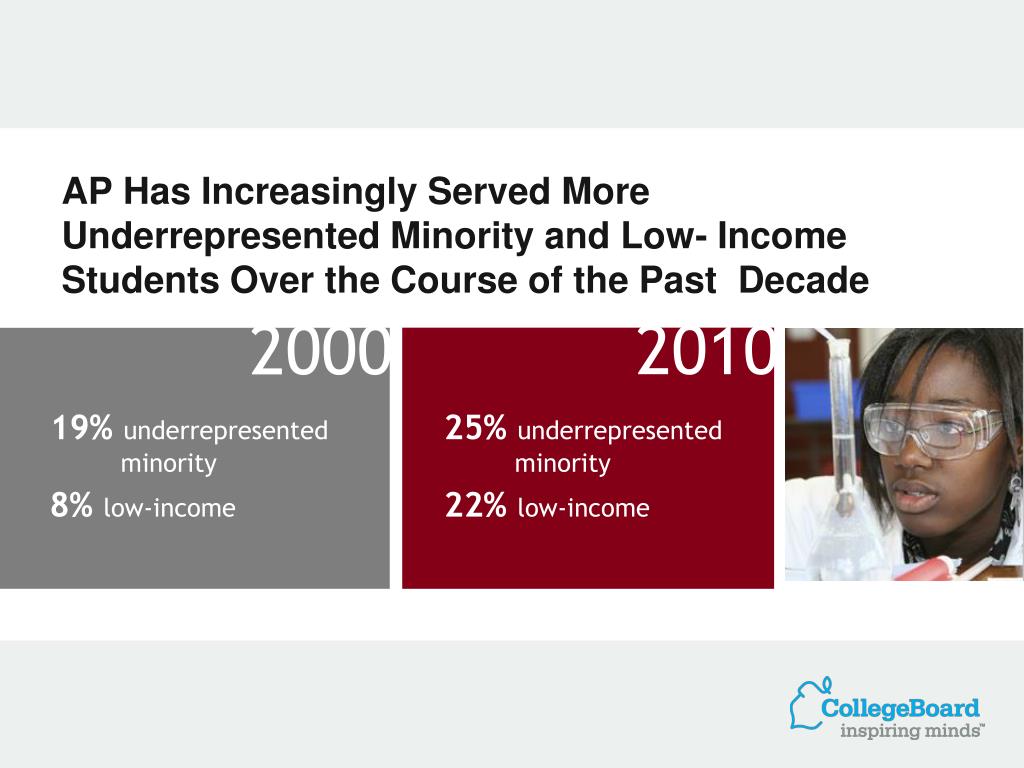 AP Has Increasingly Served More Underrepresented Minority and Low- Income Students Over the Course of the Past Decade

2000

19% underrepresented minority

8% low-income

2010

25% underrepresented minority

22% low-income

CollegeBoard
inspiring minds™